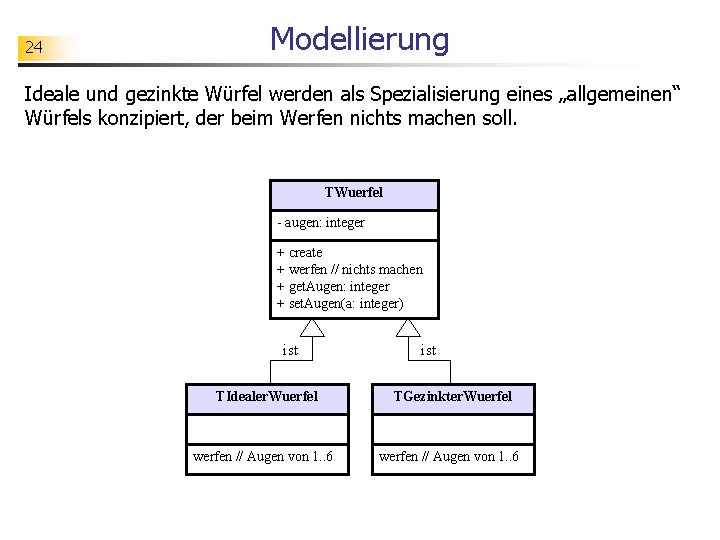 24

Modellierung

Ideale und gezinkte Würfel werden als Spezialisierung eines „allgemeinen“ Würfels konzipiert, der beim Werfen nichts machen soll.

TWuerfel

- augen: integer

+ create
+ werfen // nichts machen
+ getAugen: integer
+ setAugen(a: integer)

ist

ist

TIdealerWuerfel

werfen // Augen von 1..6

TGezinkterWuerfel

werfen // Augen von 1..6